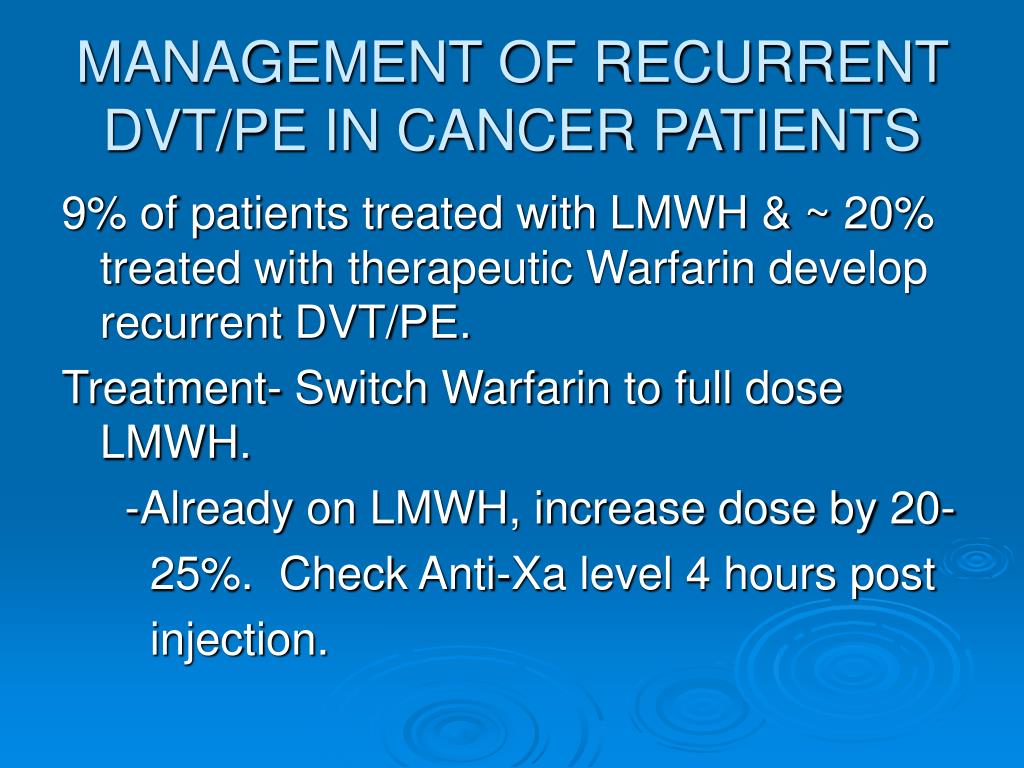 MANAGEMENT OF RECURRENT DVT/PE IN CANCER PATIENTS

9% of patients treated with LMWH & ~ 20% treated with therapeutic Warfarin develop recurrent DVT/PE.

Treatment- Switch Warfarin to full dose LMWH.

-Already on LMWH, increase dose by 20-25%. Check Anti-Xa level 4 hours post injection.